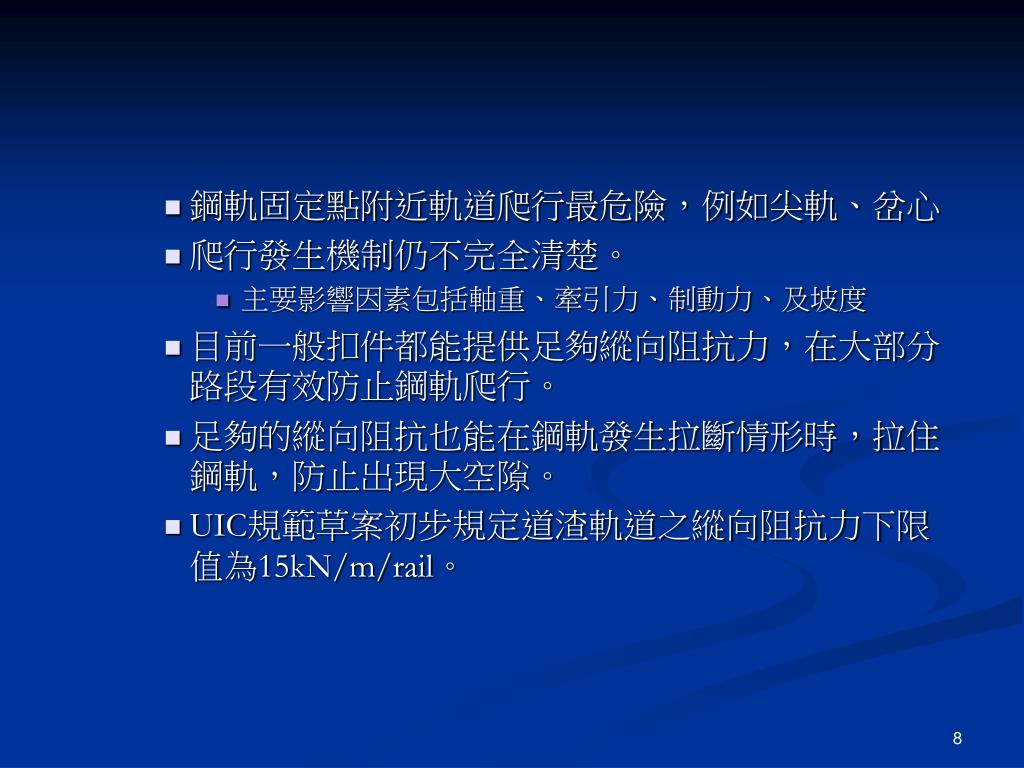 鋼軌固定點附近軌道爬行最危險，例如尖軌、岔心

爬行發生機制仍不完全清楚。

主要影響因素包括軸重、牽引力、制動力、及坡度

目前一般扣件都能提供足夠縱向阻抗力，在大部分路段有效防止鋼軌爬行。

足夠的縱向阻抗也能在鋼軌發生拉斷情形時，拉住鋼軌，防止出現大空隙。

UIC規範草案初步規定道渣軌道之縱向阻抗力下限值為15kN/m/rail。

8